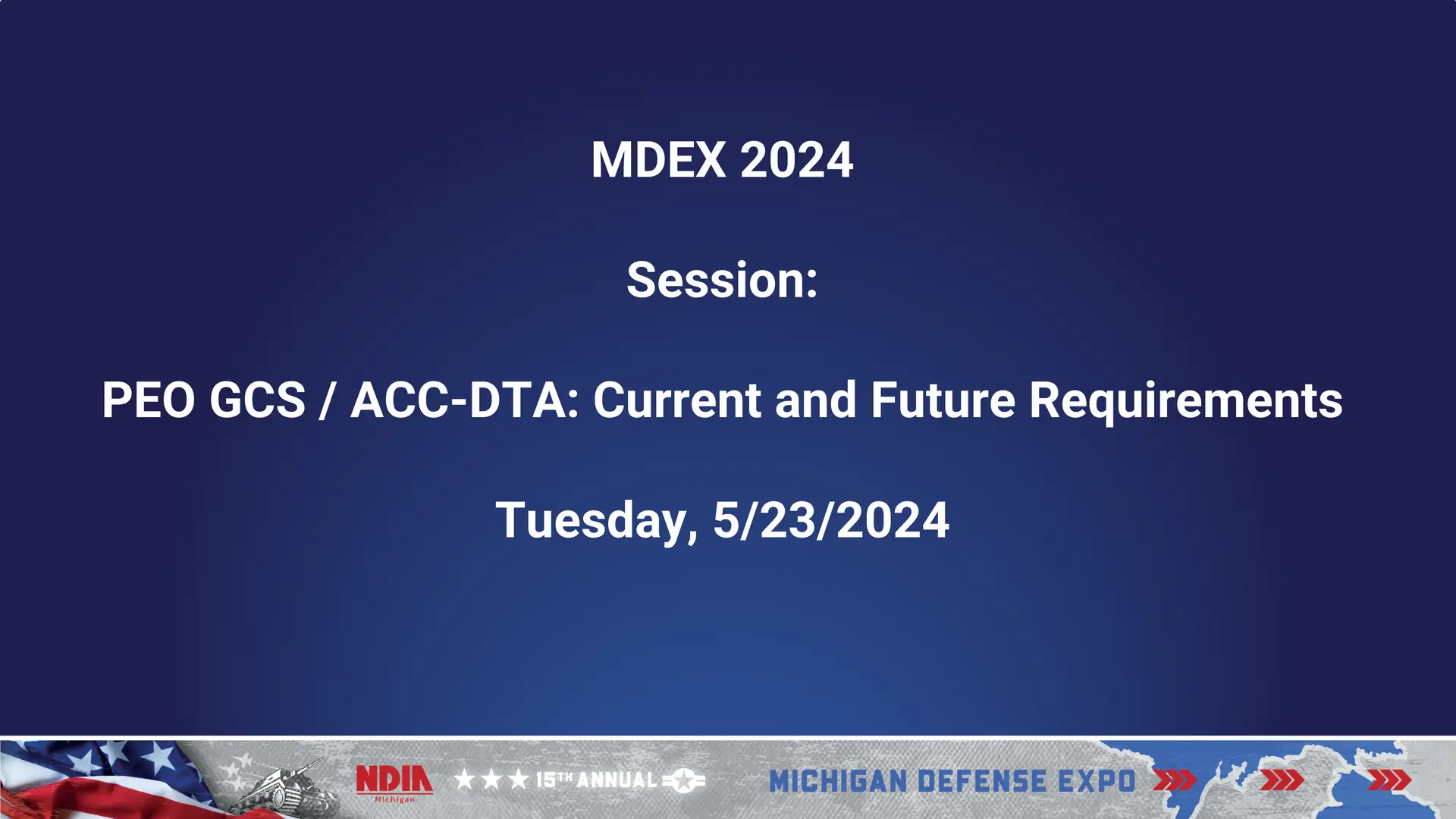 MDEX 2024

Session:

PEO GCS / ACC-DTA: Current and Future Requirements

Tuesday, 5/23/2024

NDIA Michigan ★★★ 15TH ANNUAL MICHIGAN DEFENSE EXPO